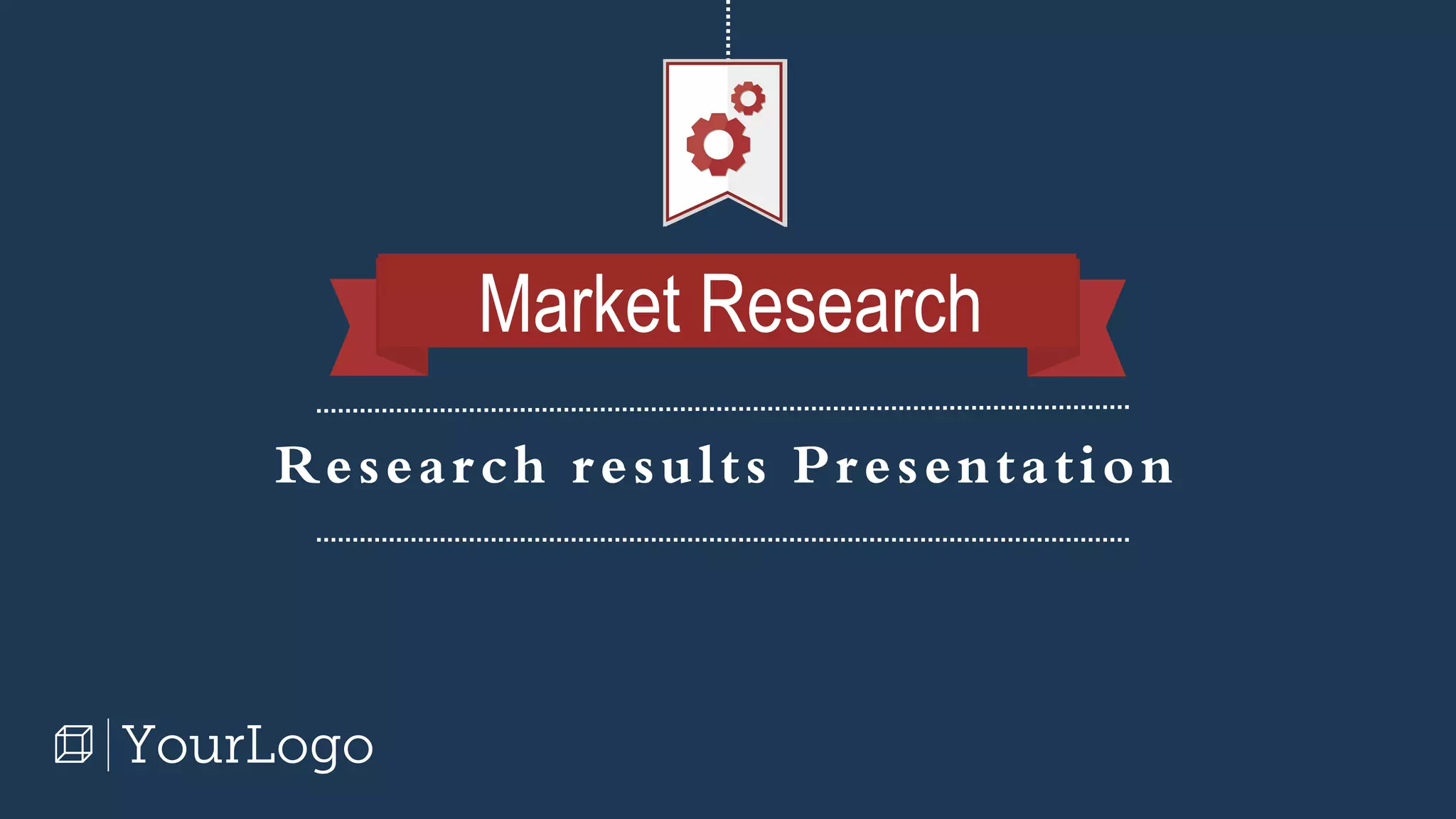 Market Research

Research results Presentation

YourLogo